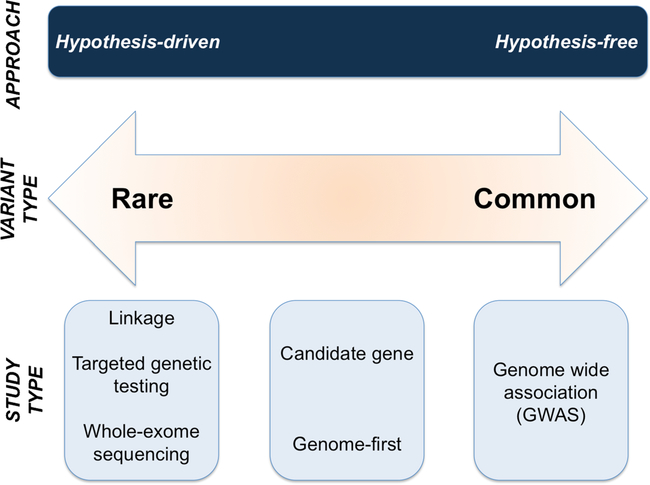 APPROACH

Hypothesis-driven

Hypothesis-free

VARIANT TYPE

Rare

Common

STUDY TYPE

Linkage

Targeted genetic testing

Whole-exome sequencing

Candidate gene

Genome-first

Genome wide association (GWAS)